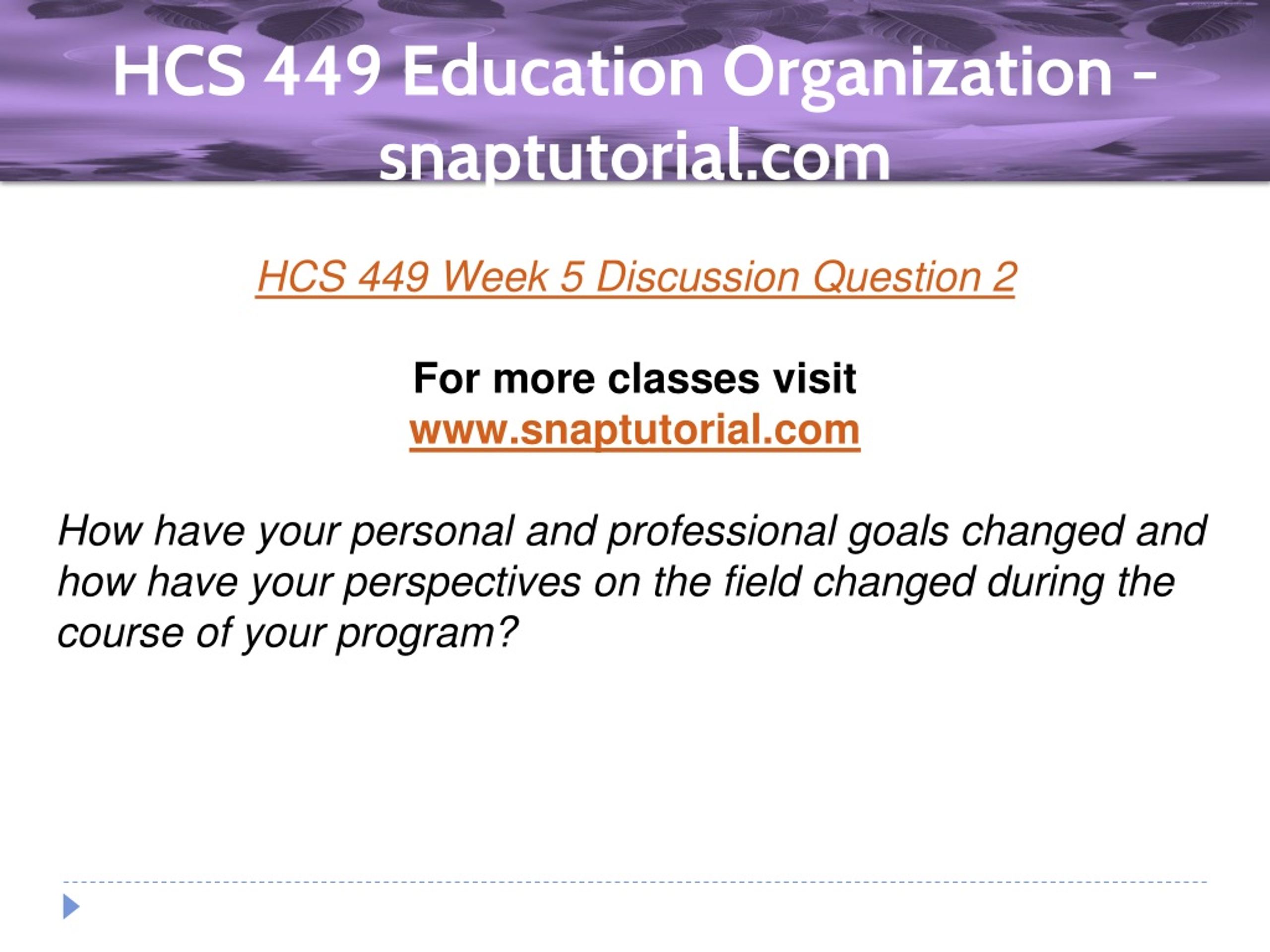 HCS 449 Education Organization - snaptutorial.com

HCS 449 Week 5 Discussion Question 2

For more classes visit
www.snaptutorial.com

How have your personal and professional goals changed and how have your perspectives on the field changed during the course of your program?